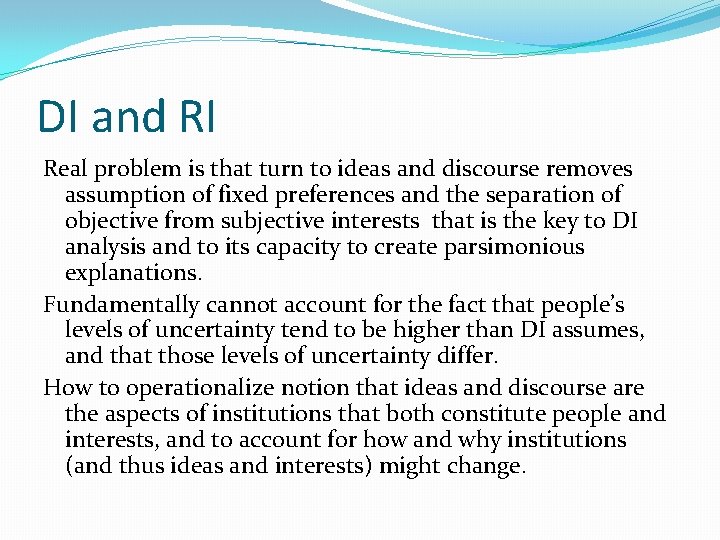 DI and RI

Real problem is that turn to ideas and discourse removes assumption of fixed preferences and the separation of objective from subjective interests  that is the key to DI analysis and to its capacity to create parsimonious explanations.

Fundamentally cannot account for the fact that people's levels of uncertainty tend to be higher than DI assumes, and that those levels of uncertainty differ.

How to operationalize notion that ideas and discourse are the aspects of institutions that both constitute people and interests, and to account for how and why institutions (and thus ideas and interests) might change.